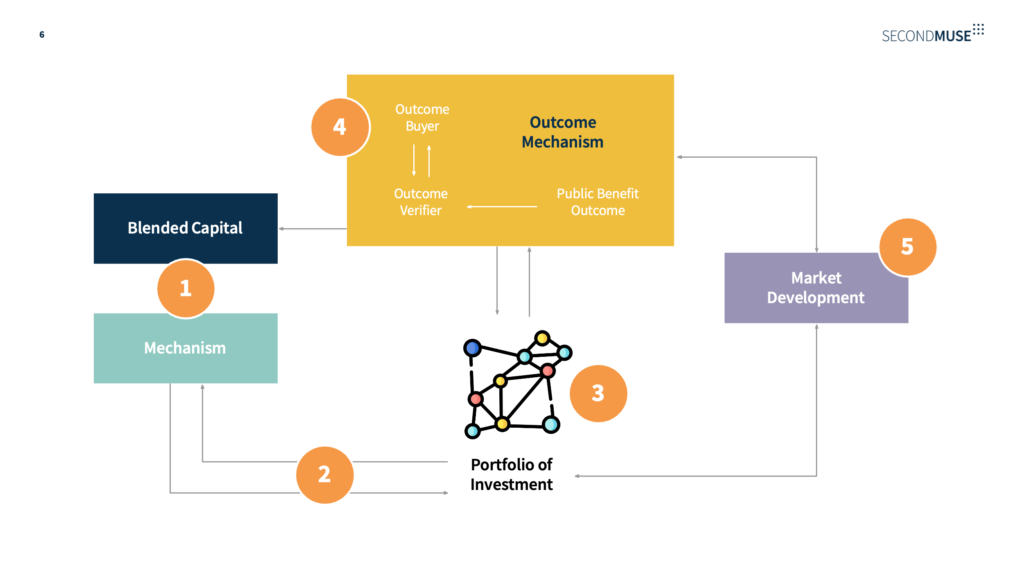 6

SECONDMUSE

4

Outcome Buyer

Outcome Mechanism

Outcome Verifier

Public Benefit Outcome

Blended Capital

1

Mechanism

5

Market Development

3

2

Portfolio of Investment